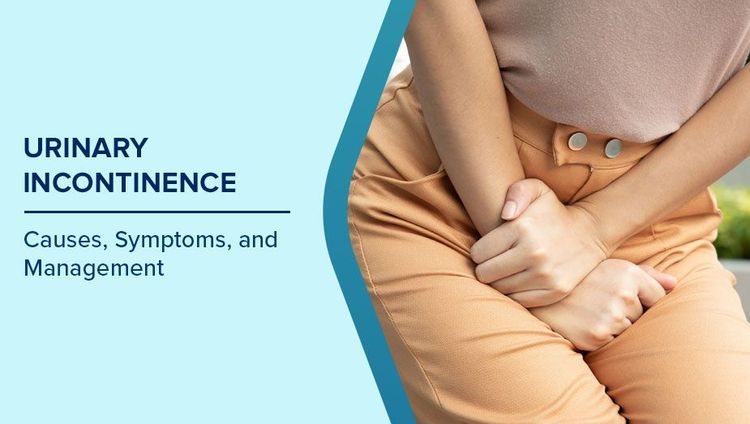 URINARY INCONTINENCE

Causes, Symptoms, and Management